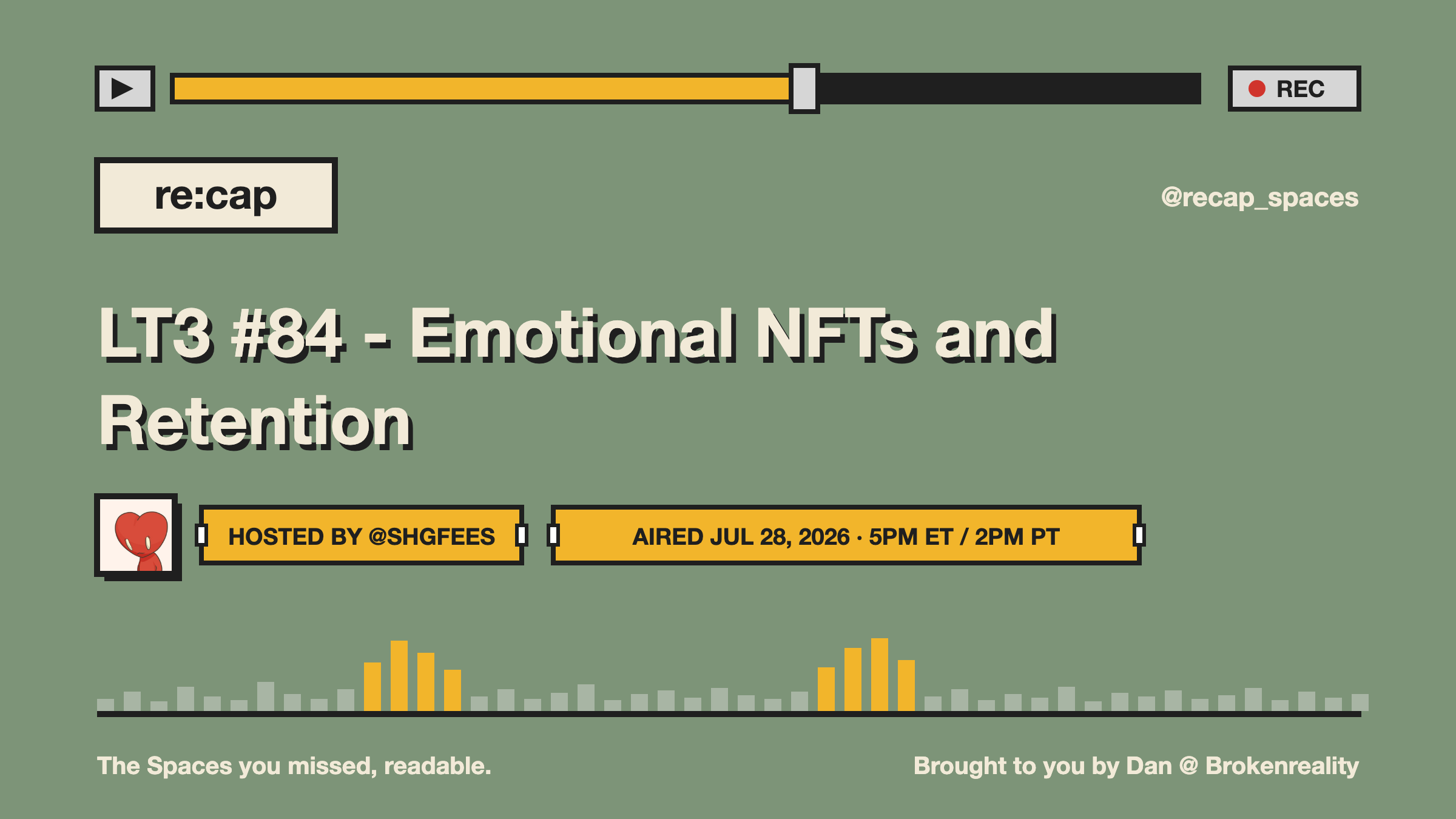 REC

re:cap

@recap_spaces

LT3 #84 - Emotional NFTs and Retention

HOSTED BY @SHGFEES

AIRED JUL 28, 2026 · 5PM ET / 2PM PT

The Spaces you missed, readable.

Brought to you by Dan @ Brokenreality